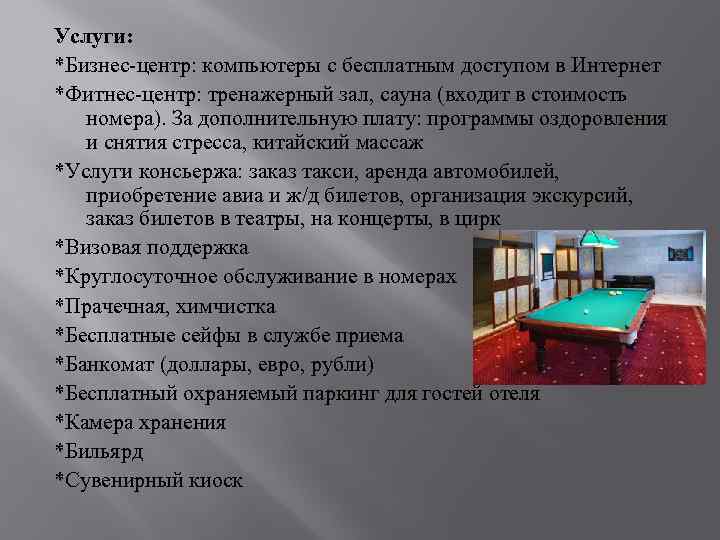 Услуги:
*Бизнес-центр: компьютеры с бесплатным доступом в Интернет
*Фитнес-центр: тренажерный зал, сауна (входит в стоимость номера). За дополнительную плату: программы оздоровления и снятия стресса, китайский массаж
*Услуги консьержа: заказ такси, аренда автомобилей, приобретение авиа и ж/д билетов, организация экскурсий, заказ билетов в театры, на концерты, в цирк
*Визовая поддержка
*Круглосуточное обслуживание в номерах
*Прачечная, химчистка
*Бесплатные сейфы в службе приема
*Банкомат (доллары, евро, рубли)
*Бесплатный охраняемый паркинг для гостей отеля
*Камера хранения
*Бильярд
*Сувенирный киоск